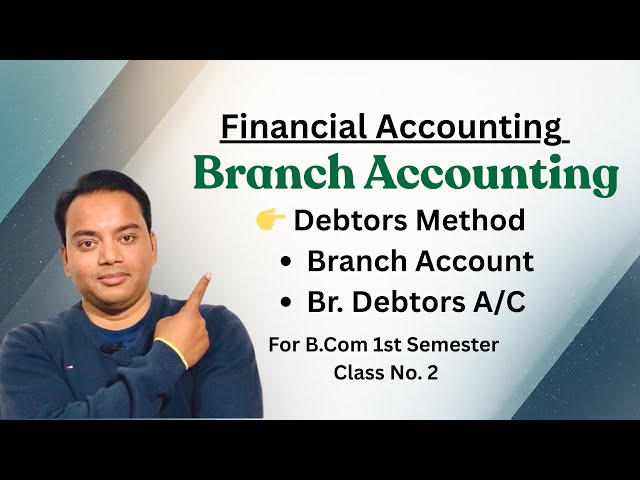 Financial Accounting

Branch Accounting

👉 Debtors Method

• Branch Account

• Br. Debtors A/C

For B.Com 1st Semester
Class No. 2